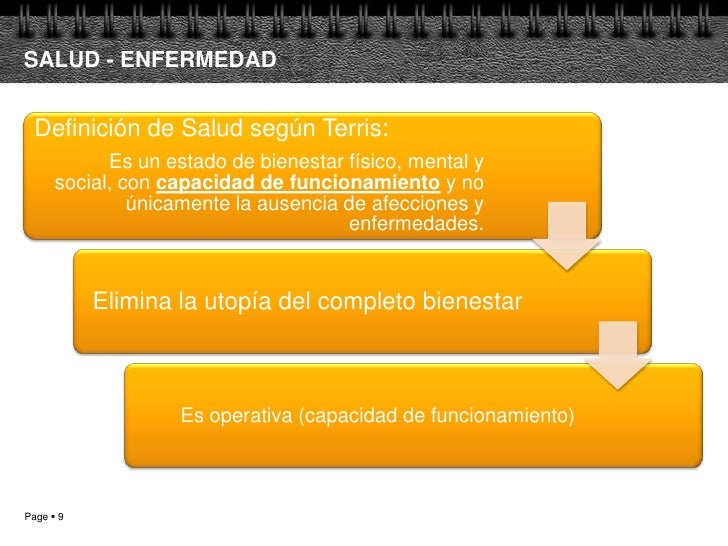 SALUD - ENFERMEDAD

Definición de Salud según Terris:

Es un estado de bienestar físico, mental y social, con capacidad de funcionamiento y no únicamente la ausencia de afecciones y enfermedades.

Elimina la utopía del completo bienestar

Es operativa (capacidad de funcionamiento)

Page ▪ 9